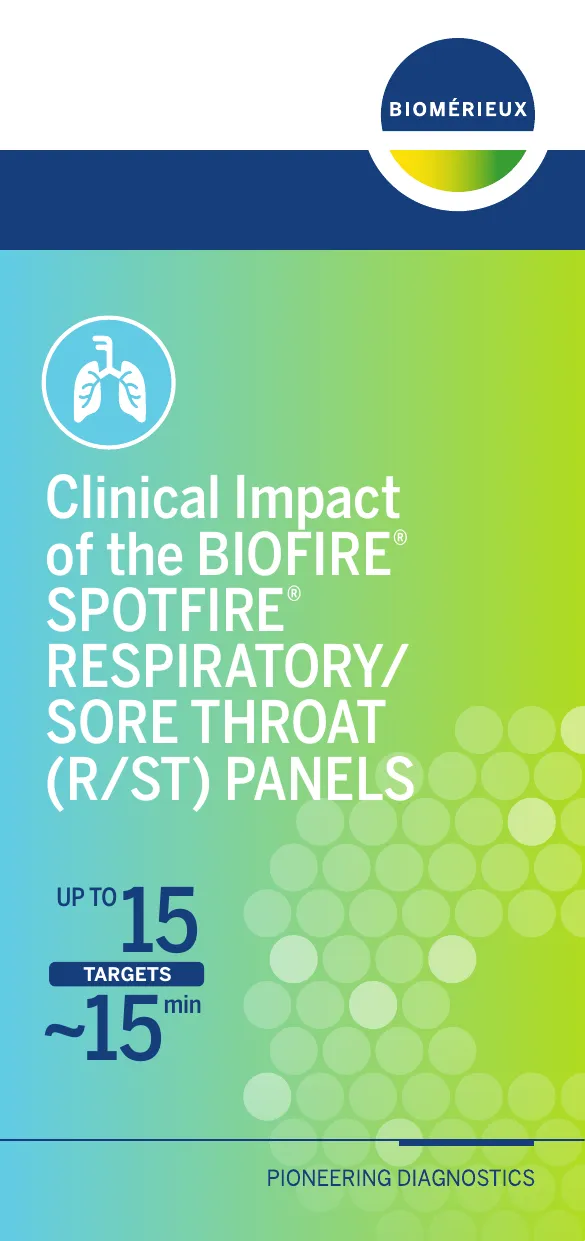 BIOMÉRIEUX

Clinical Impact of the BIOFIRE® SPOTFIRE® RESPIRATORY/ SORE THROAT (R/ST) PANELS

UP TO 15 TARGETS

~15 min

PIONEERING DIAGNOSTICS